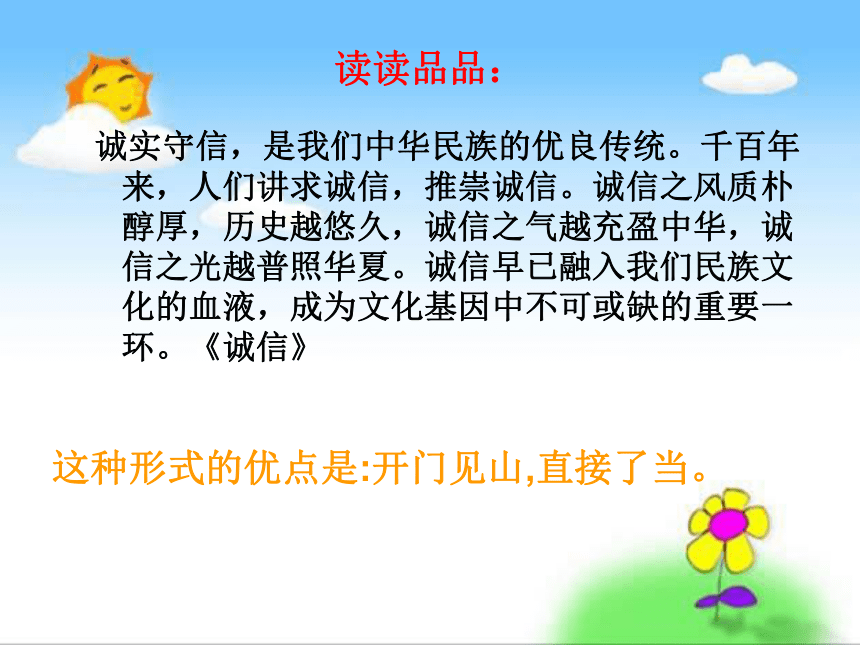 读读品品：

诚实守信，是我们中华民族的优良传统。千百年来，人们讲求诚信，推崇诚信。诚信之风质朴醇厚，历史越悠久，诚信之气越充盈中华，诚信之光越普照华夏。诚信早已融入我们民族文化的血液，成为文化基因中不可或缺的重要一环。《诚信》

这种形式的优点是:开门见山,直接了当。